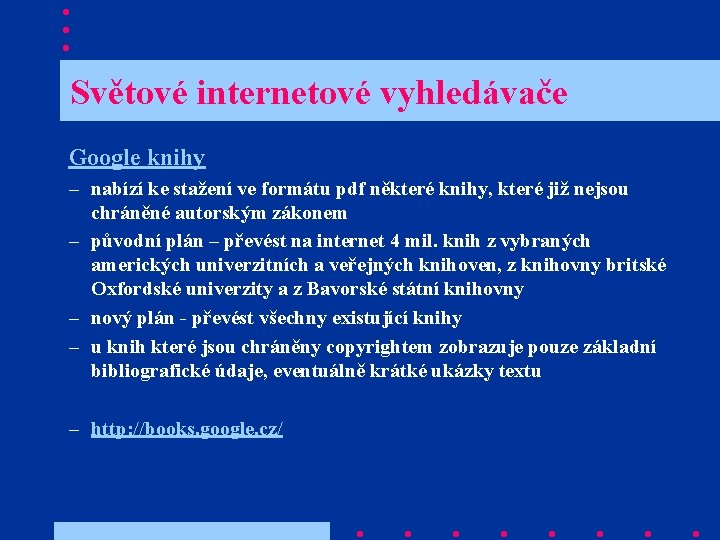 Světové internetové vyhledávače

Google knihy

– nabízí ke stažení ve formátu pdf některé knihy, které již nejsou chráněné autorským zákonem

– původní plán – převést na internet 4 mil. knih z vybraných amerických univerzitních a veřejných knihoven, z knihovny britské Oxfordské univerzity a z Bavorské státní knihovny

– nový plán - převést všechny existující knihy

– u knih které jsou chráněny copyrightem zobrazuje pouze základní bibliografické údaje, eventuálně krátké ukázky textu

– http://books.google.cz/